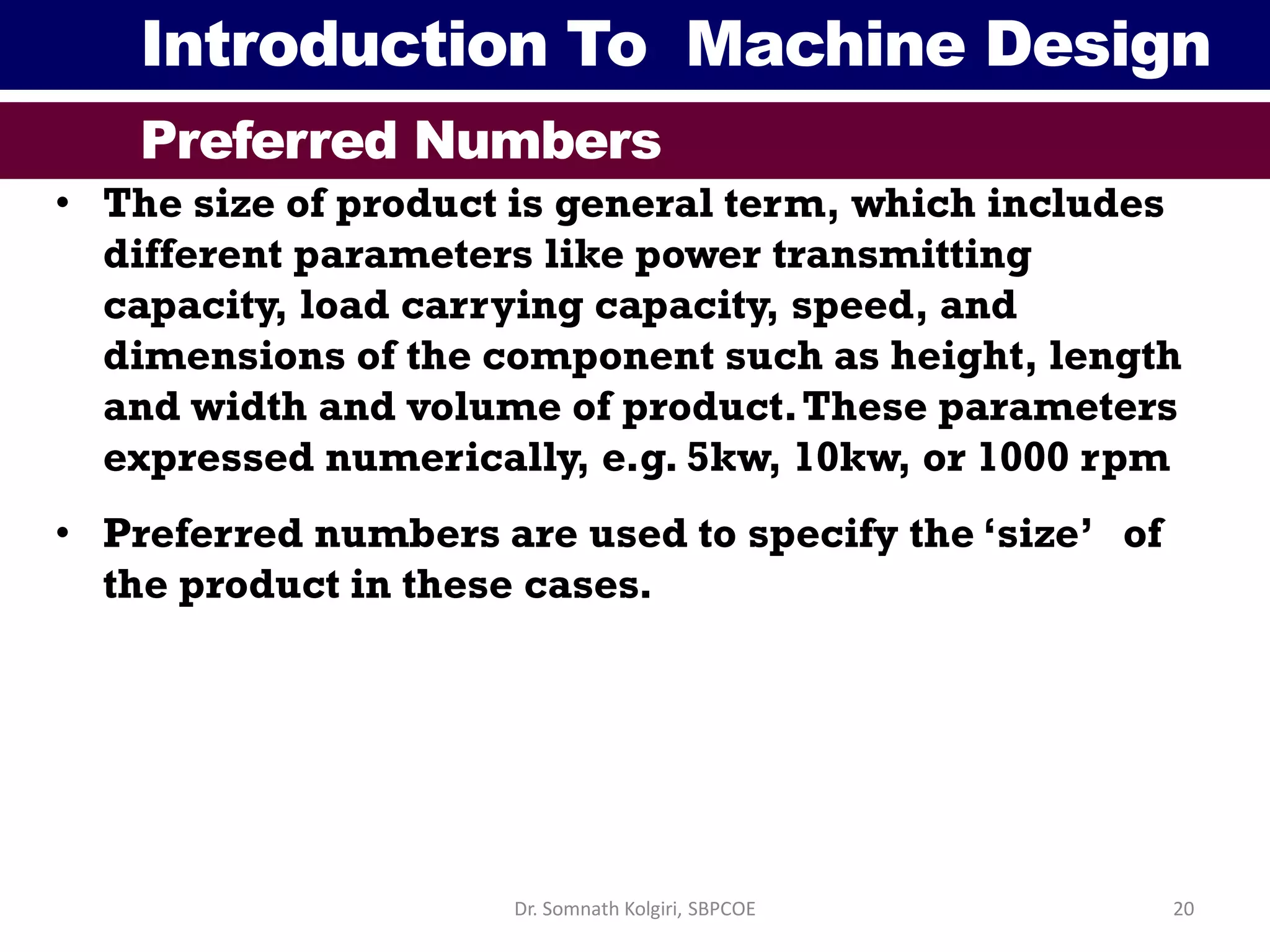 Introduction To Machine Design

Preferred Numbers

• The size of product is general term, which includes different parameters like power transmitting capacity, load carrying capacity, speed, and dimensions of the component such as height, length and width and volume of product. These parameters expressed numerically, e.g. 5kw, 10kw, or 1000 rpm

• Preferred numbers are used to specify the ‘size’ of the product in these cases.

Dr. Somnath Kolgiri, SBPCOE

20